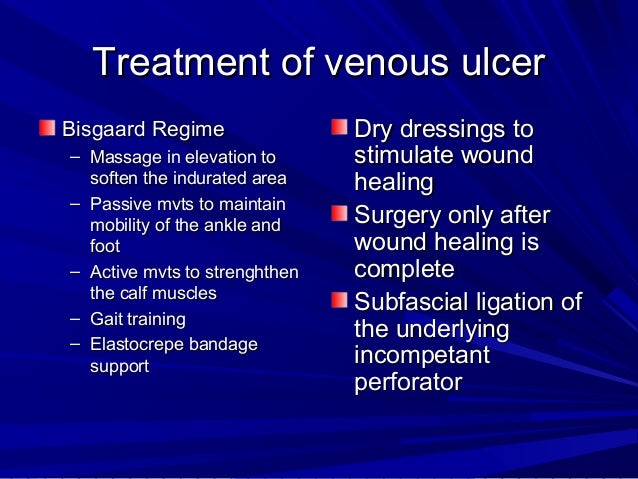 Treatment of venous ulcer

Bisgaard Regime
– Massage in elevation to soften the indurated area
– Passive mvts to maintain mobility of the ankle and foot
– Active mvts to strenghthen the calf muscles
– Gait training
– Elastocrepe bandage support

Dry dressings to stimulate wound healing

Surgery only after wound healing is complete

Subfascial ligation of the underlying incompetant perforator